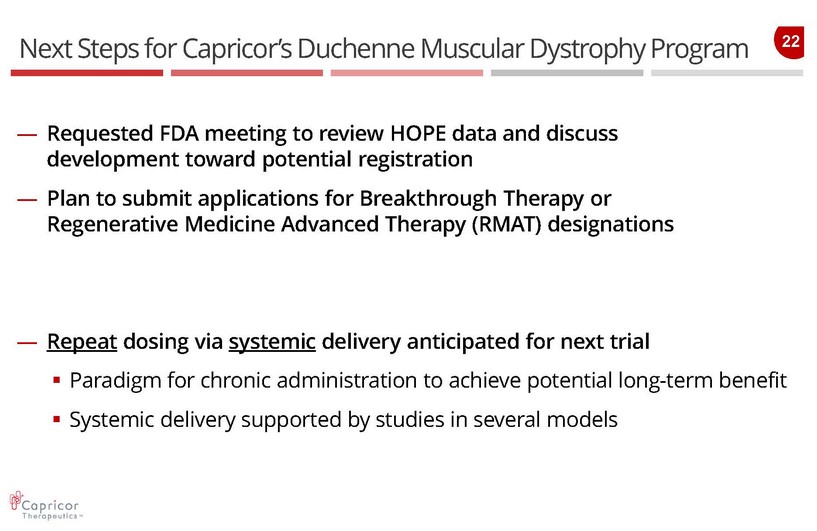 Next Steps for Capricor's Duchenne Muscular Dystrophy Program

22

— Requested FDA meeting to review HOPE data and discuss development toward potential registration

— Plan to submit applications for Breakthrough Therapy or Regenerative Medicine Advanced Therapy (RMAT) designations

— Repeat dosing via systemic delivery anticipated for next trial

▪ Paradigm for chronic administration to achieve potential long-term benefit

▪ Systemic delivery supported by studies in several models

Capricor Therapeutics™